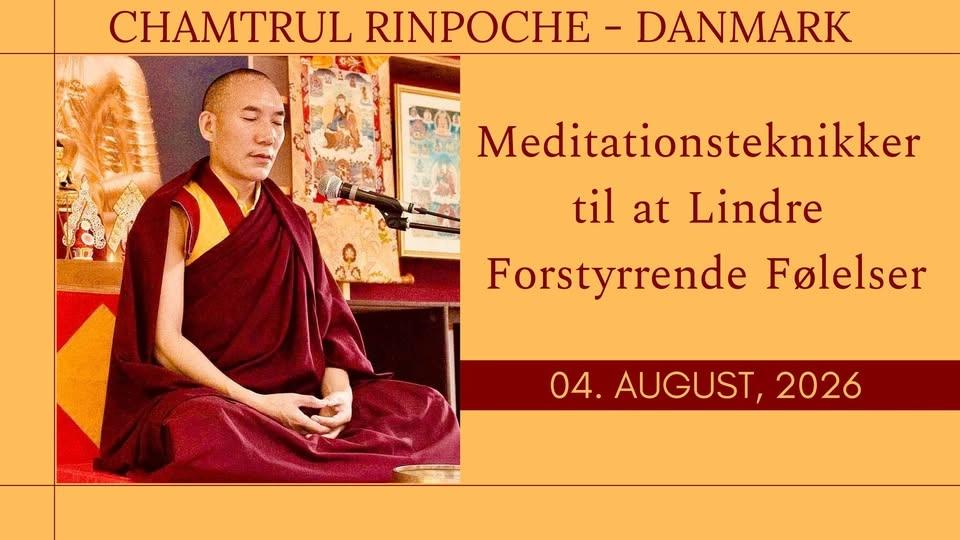 CHAMTRUL RINPOCHE - DANMARK

Meditationsteknikker til at Lindre Forstyrrende Følelser

04. AUGUST, 2026